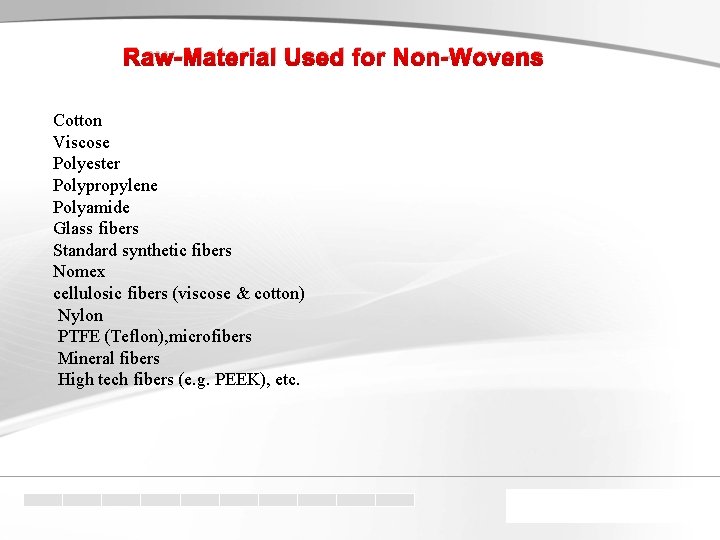 Raw-Material Used for Non-Wovens

Cotton
Viscose
Polyester
Polypropylene
Polyamide
Glass fibers
Standard synthetic fibers
Nomex
cellulosic fibers (viscose & cotton)
Nylon
PTFE (Teflon),microfibers
Mineral fibers
High tech fibers (e.g. PEEK), etc.